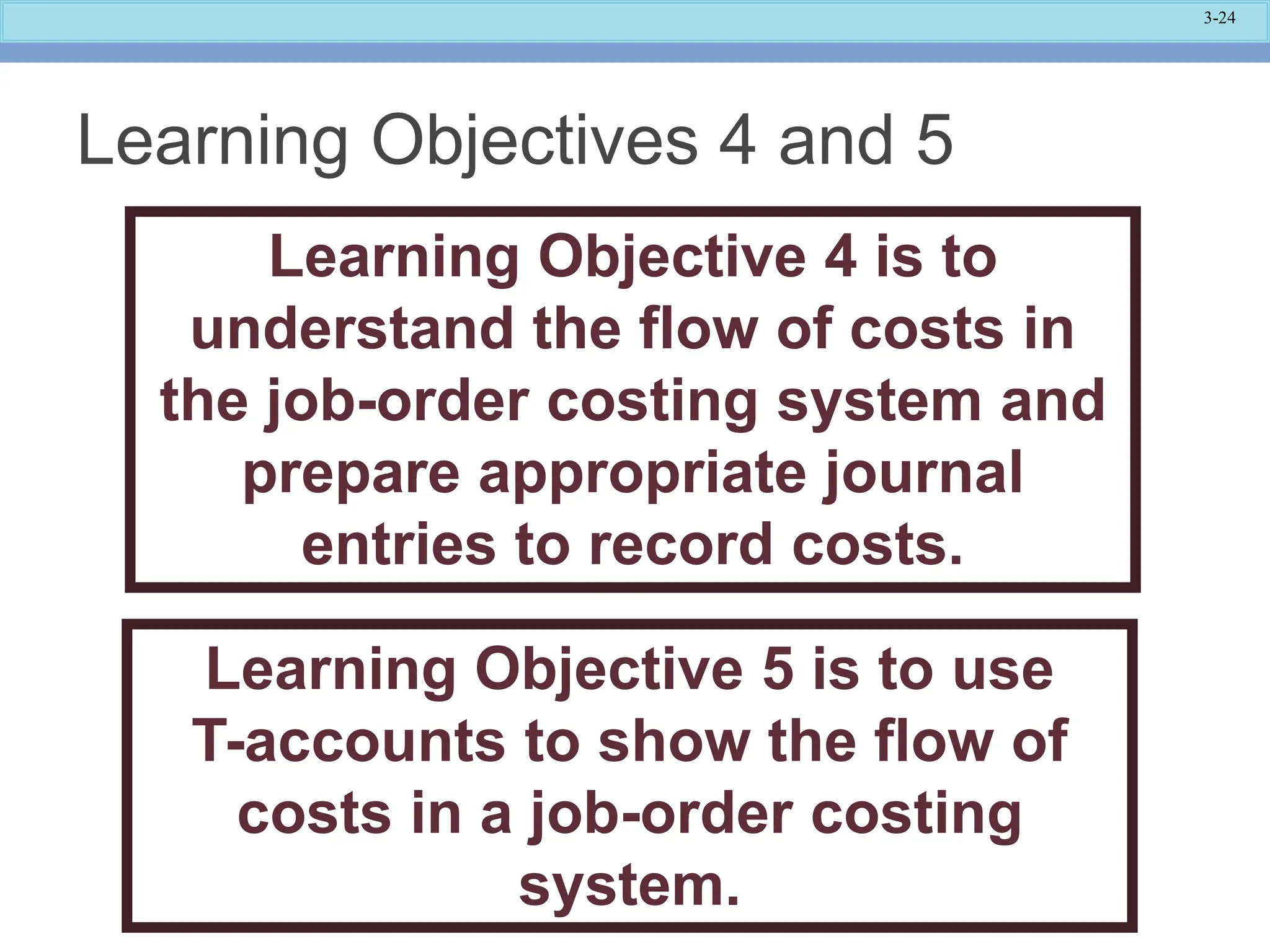 3-24

Learning Objectives 4 and 5

Learning Objective 4 is to understand the flow of costs in the job-order costing system and prepare appropriate journal entries to record costs.

Learning Objective 5 is to use T-accounts to show the flow of costs in a job-order costing system.